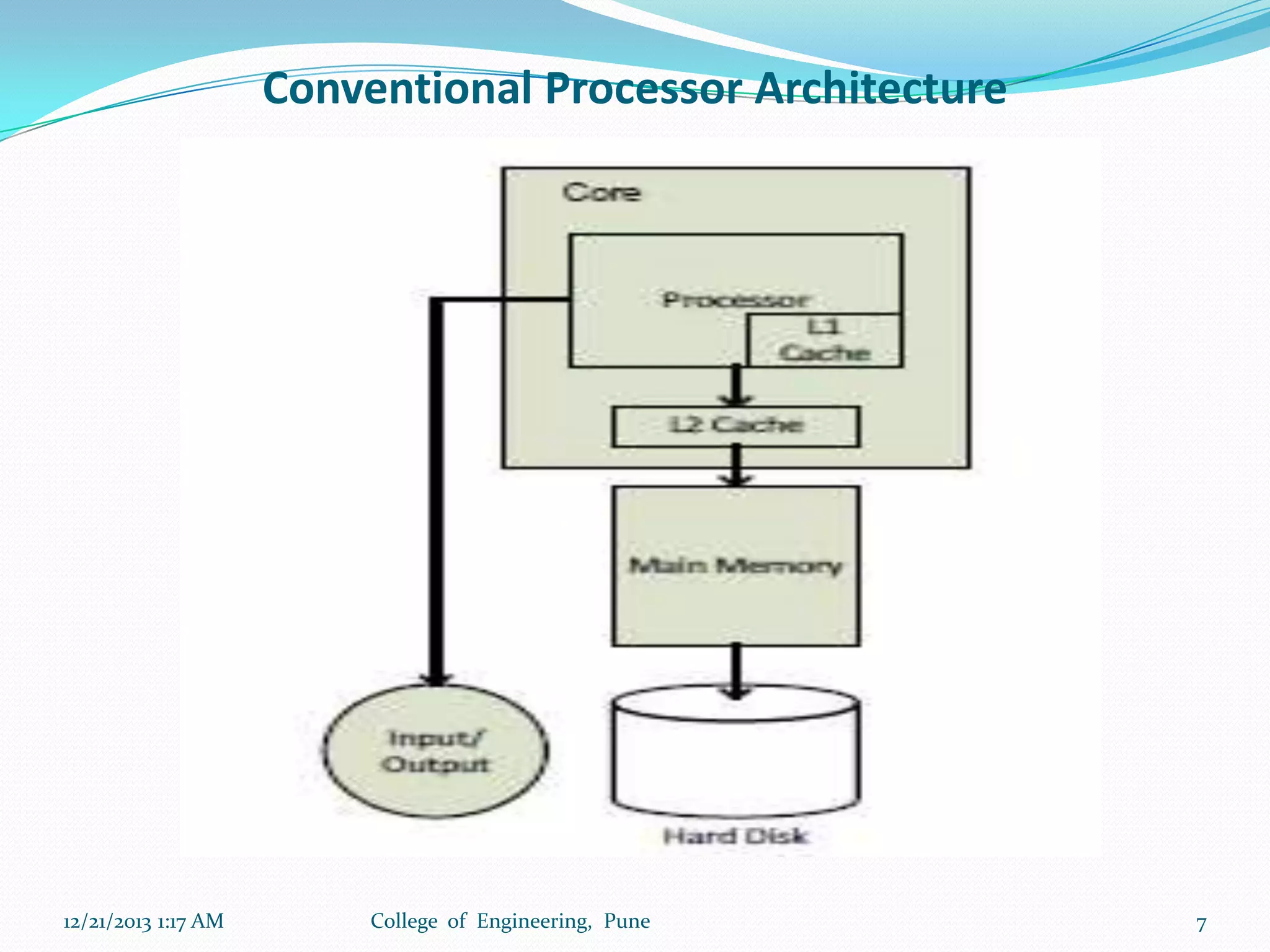 Conventional Processor Architecture

Core

Processor

L1 Cache

L2 Cache

Main Memory

Input/ Output

Hard Disk

12/21/2013 1:17 AM

College of Engineering, Pune

7